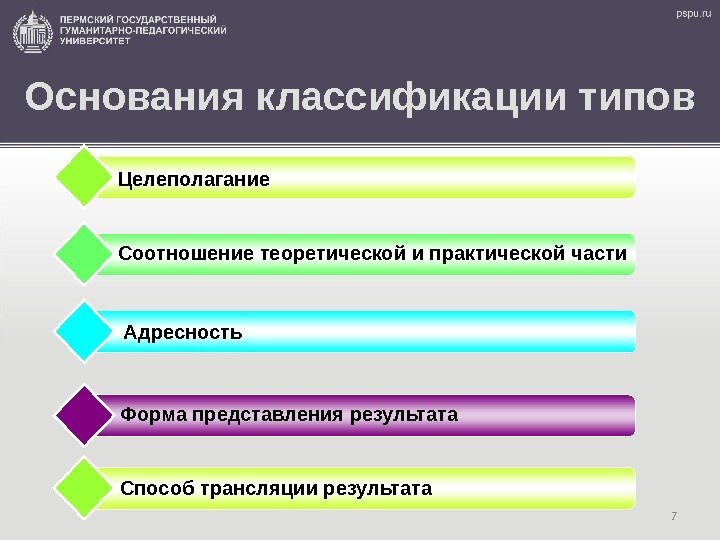 ПЕРМСКИЙ ГОСУДАРСТВЕННЫЙ ГУМАНИТАРНО-ПЕДАГОГИЧЕСКИЙ УНИВЕРСИТЕТ

pspu.ru

Основания классификации типов

Целеполагание

Соотношение теоретической и практической части

Адресность

Форма представления результата

Способ трансляции результата

7